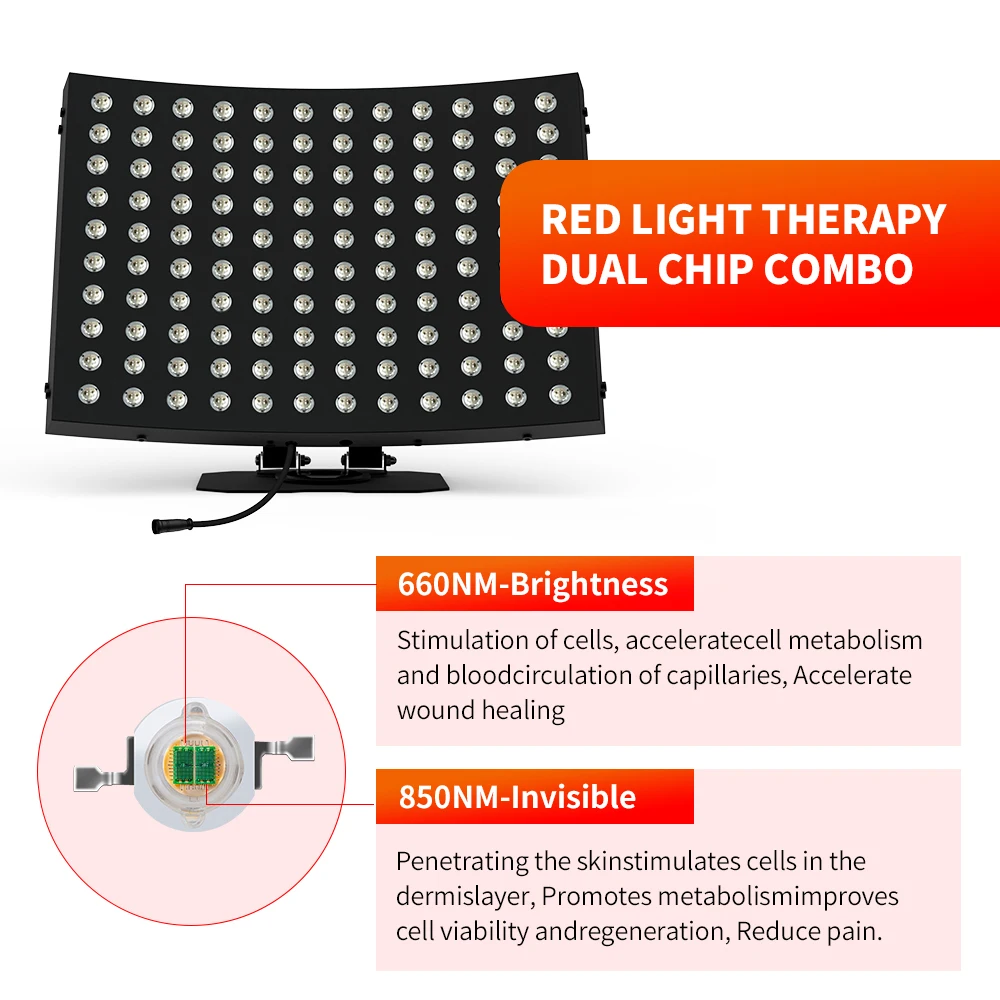 RED LIGHT THERAPY
DUAL CHIP COMBO

660NM-Brightness

Stimulation of cells, acceleratecell metabolism and bloodcirculation of capillaries, Accelerate wound healing

850NM-Invisible

Penetrating the skinstimulates cells in the dermislayer, Promotes metabolismimproves cell viability andregeneration, Reduce pain.